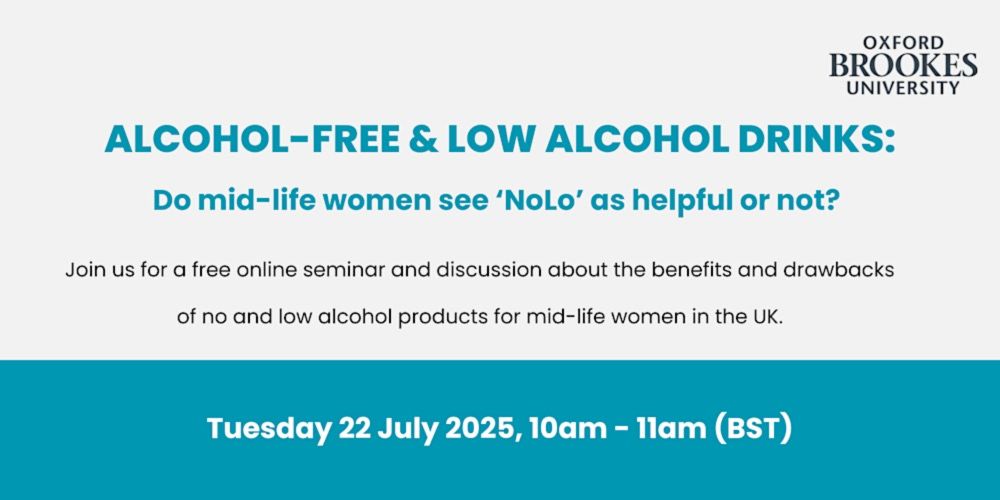 OXFORD BROOKES UNIVERSITY

ALCOHOL-FREE & LOW ALCOHOL DRINKS:

Do mid-life women see 'NoLo' as helpful or not?

Join us for a free online seminar and discussion about the benefits and drawbacks of no and low alcohol products for mid-life women in the UK.

Tuesday 22 July 2025, 10am - 11am (BST)